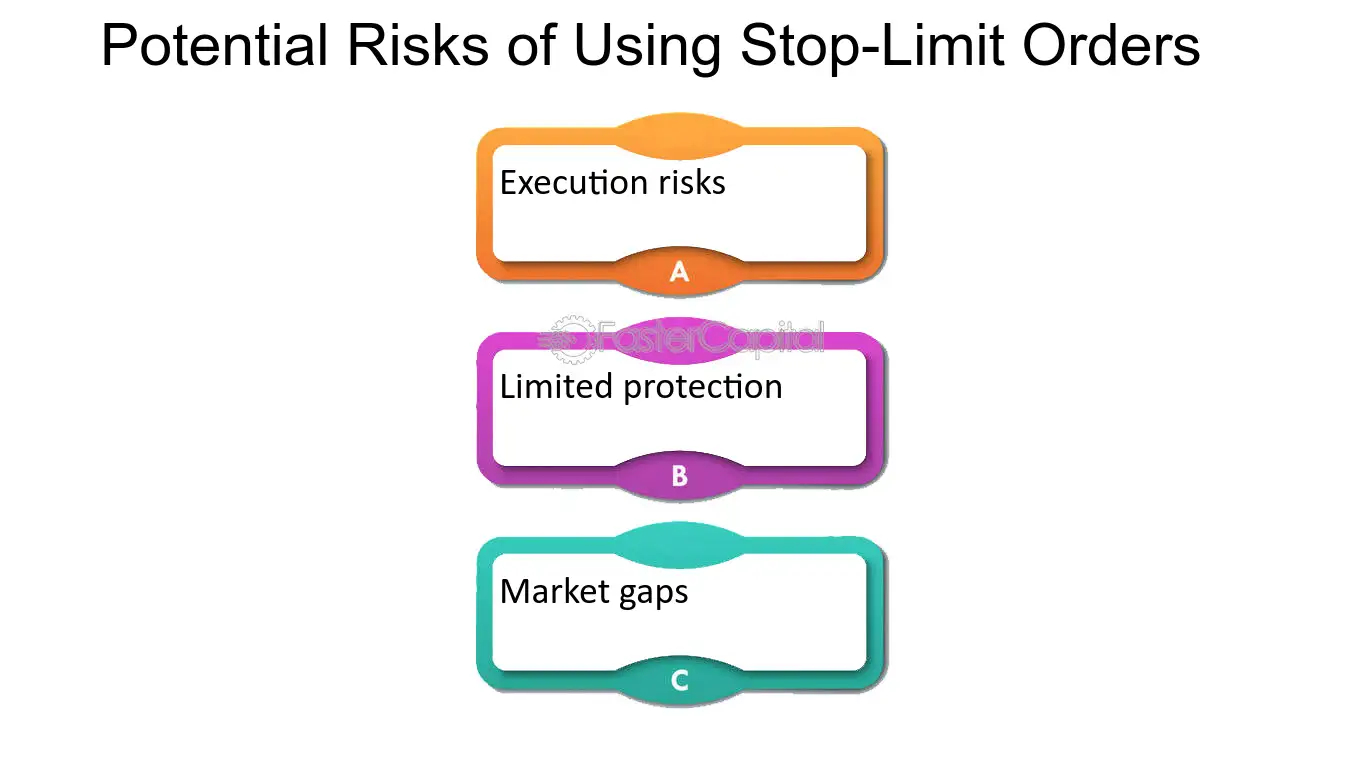 Potential Risks of Using Stop-Limit Orders

Execution risks

A

Limited protection

B

Market gaps

C

FasterCapital